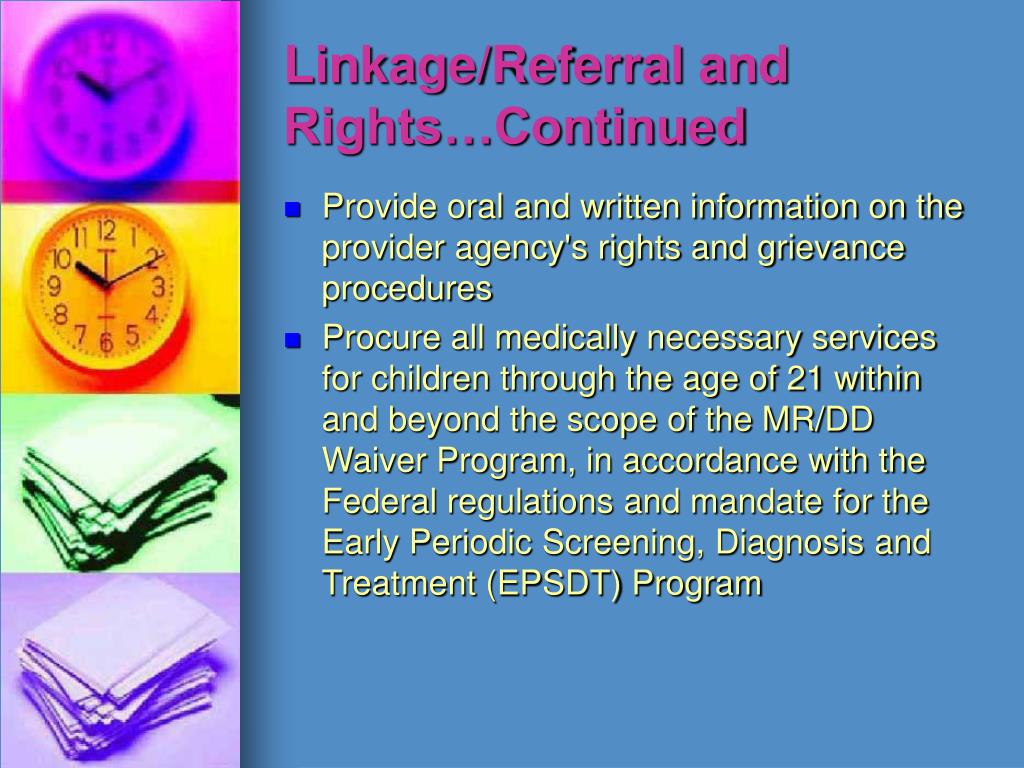 Linkage/Referral and Rights…Continued

- Provide oral and written information on the provider agency's rights and grievance procedures
- Procure all medically necessary services for children through the age of 21 within and beyond the scope of the MR/DD Waiver Program, in accordance with the Federal regulations and mandate for the Early Periodic Screening, Diagnosis and Treatment (EPSDT) Program